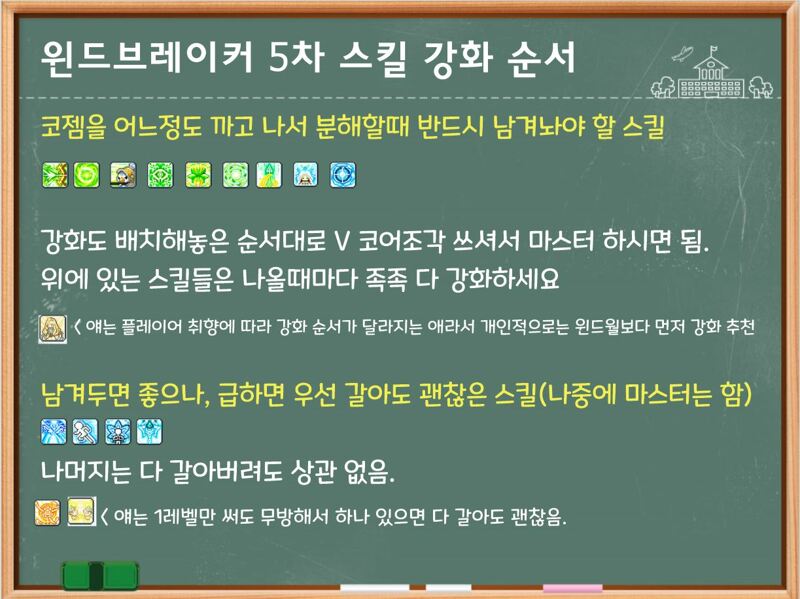 윈드브레이커 5차 스킬 강화 순서

코젬을 어느정도 까고 나서 분해할때 반드시 남겨놔야 할 스킬

강화도 배치해놓은 순서대로 V 코어조각 쓰셔서 마스터 하시면 됨.
위에 있는 스킬들은 나올때마다 족족 다 강화하세요

< 얘는 플레이어 취향에 따라 강화 순서가 달라지는 애라서 개인적으로는 윈드월보다 먼저 강화 추천

남겨두면 좋으나, 급하면 우선 갈아도 괜찮은 스킬(나중에 마스터는 함)

나머지는 다 갈아버려도 상관 없음.

< 얘는 1레벨만 써도 무방해서 하나 있으면 다 갈아도 괜찮음.